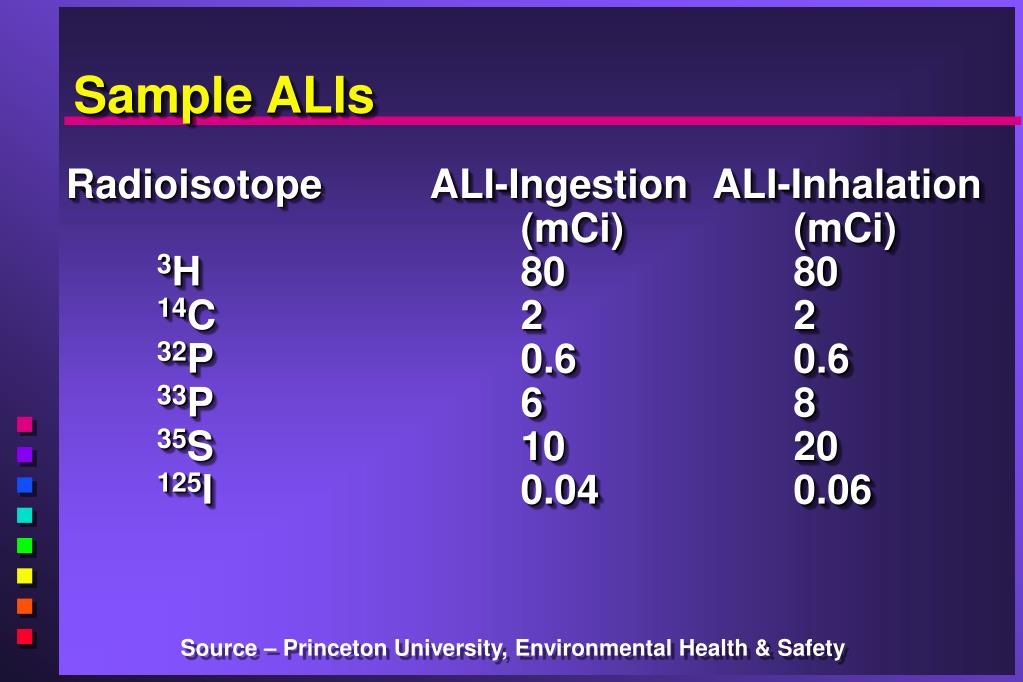 Sample ALIs

| Radioisotope | ALI-Ingestion (mCi) | ALI-Inhalation (mCi) |
|---|---|---|
| $^{3}H$ | 80 | 80 |
| $^{14}C$ | 2 | 2 |
| $^{32}P$ | 0.6 | 0.6 |
| $^{33}P$ | 6 | 8 |
| $^{35}S$ | 10 | 20 |
| $^{125}I$ | 0.04 | 0.06 |

Source – Princeton University, Environmental Health & Safety